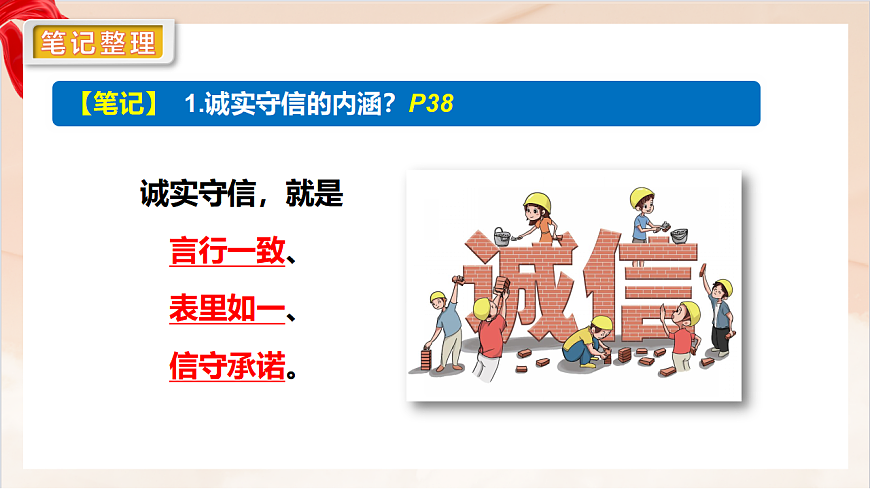 笔记整理

【笔记】 1.诚实守信的内涵？P38

诚实守信，就是

言行一致、

表里如一、

信守承诺。

诚信